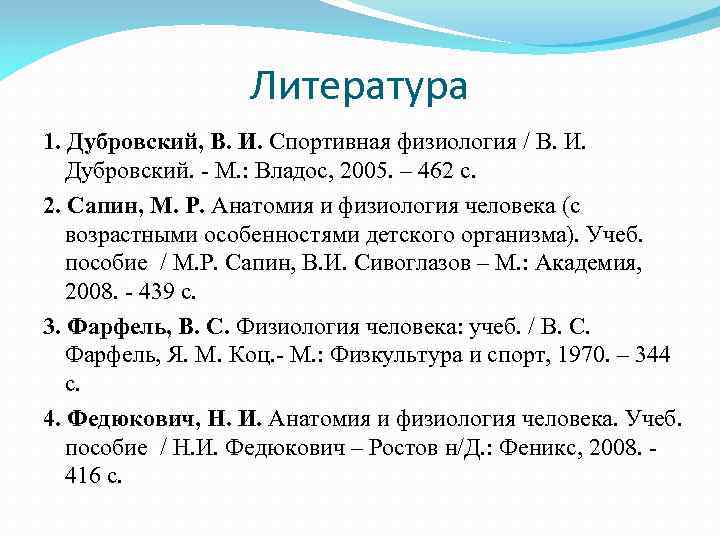 Литература

1. Дубровский, В. И. Спортивная физиология / В. И. Дубровский. - М.: Владос, 2005. – 462 с.

2. Сапин, М. Р. Анатомия и физиология человека (с возрастными особенностями детского организма). Учеб. пособие / М.Р. Сапин, В.И. Сивоглазов – М.: Академия, 2008. - 439 с.

3. Фарфель, В. С. Физиология человека: учеб. / В. С. Фарфель, Я. М. Коц.- М.: Физкультура и спорт, 1970. – 344 с.

4. Федюкович, Н. И. Анатомия и физиология человека. Учеб. пособие / Н.И. Федюкович – Ростов н/Д.: Феникс, 2008. - 416 с.